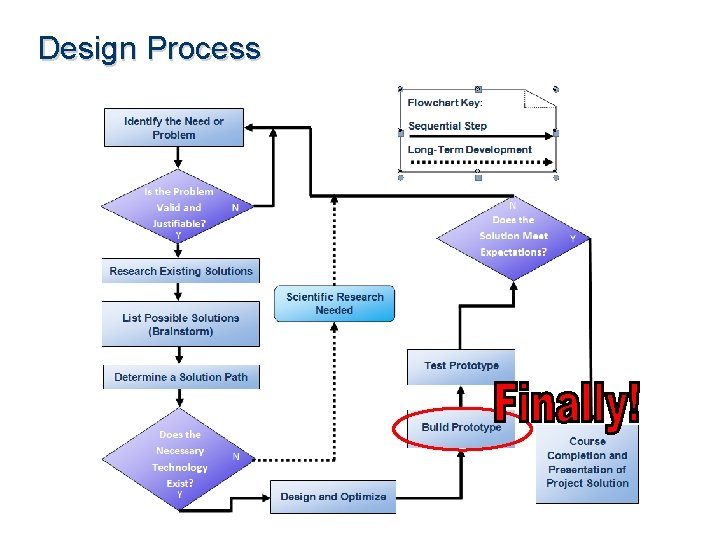 Design Process

Flowchart Key:

Sequential Step

Long-Term Development

Identify the Need or Problem

Is the Problem Valid and Justifiable?

N

Y

Research Existing Solutions

List Possible Solutions (Brainstorm)

Determine a Solution Path

Does the Necessary Technology Exist?

N

Y

Scientific Research Needed

Design and Optimize

Build Prototype

Test Prototype

N

Does the Solution Meet Expectations?

Y

Finally!

Course Completion and Presentation of Project Solution